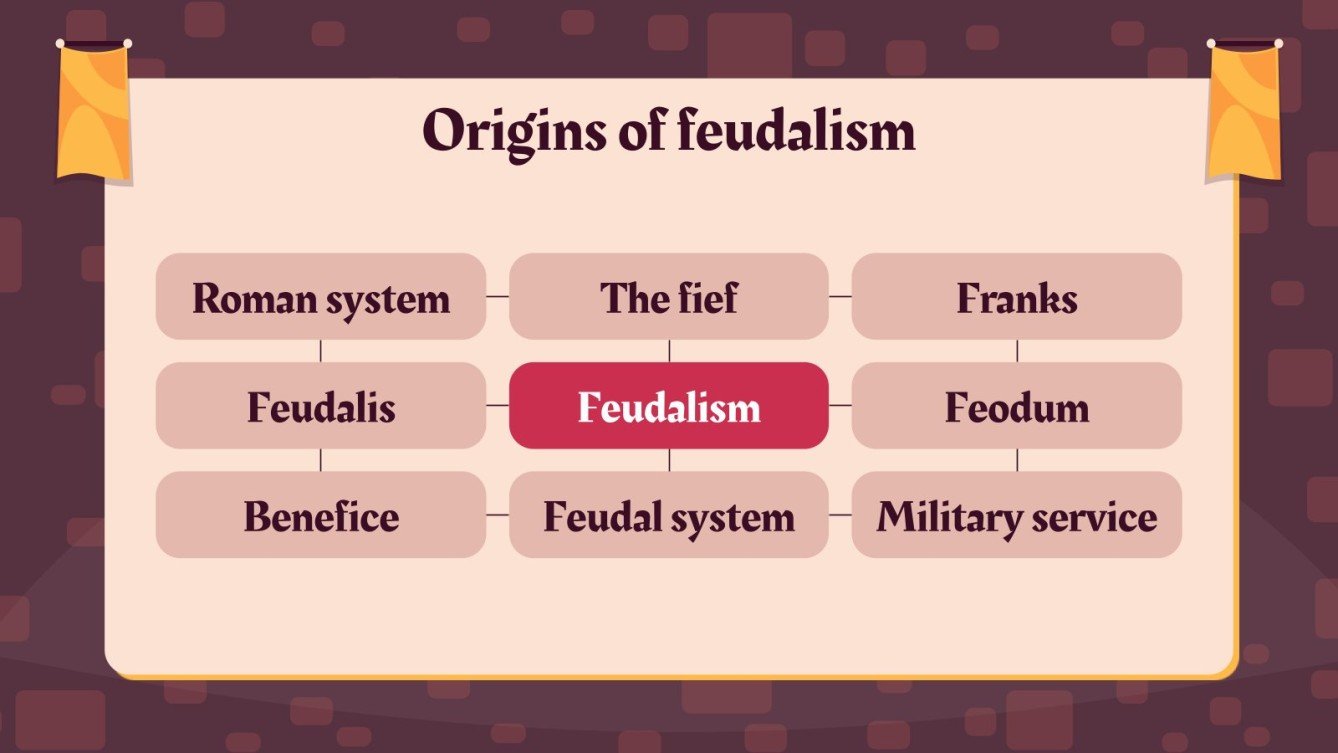 Origins of feudalism

Roman system
The fief
Franks
Feudalis
Feudalism
Feodum
Benefice
Feudal system
Military service